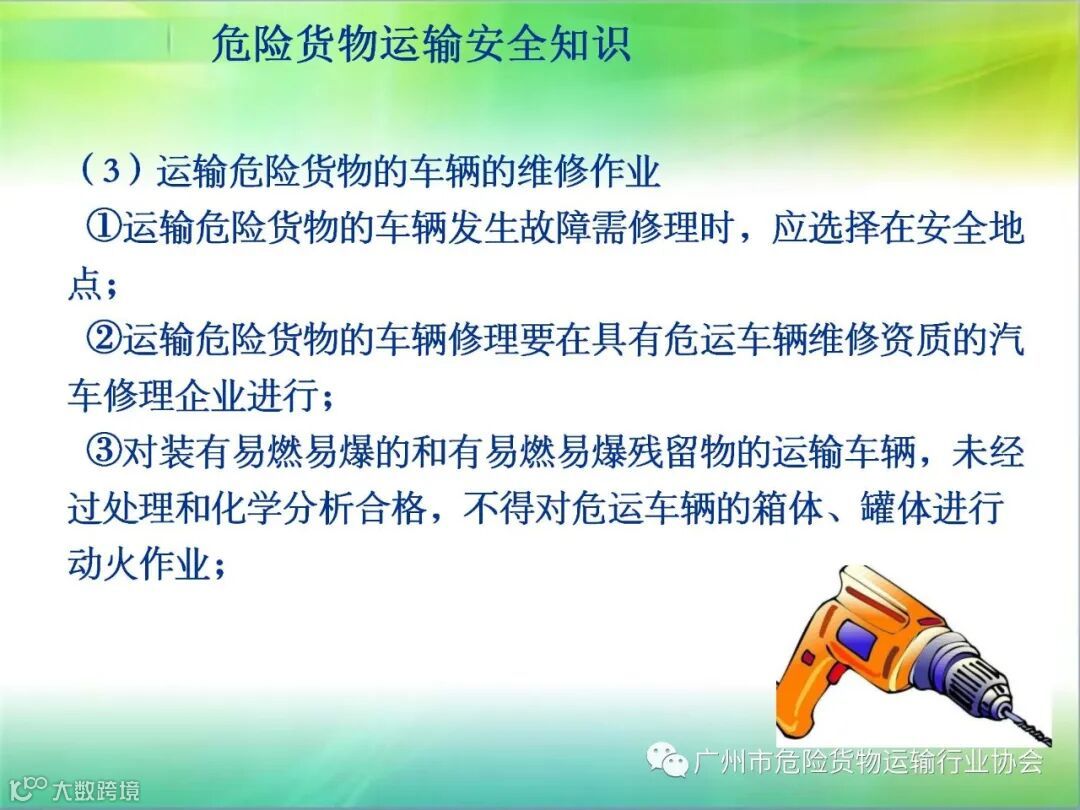 危险货物运输安全知识

（3）运输危险货物的车辆的维修作业

①运输危险货物的车辆发生故障需修理时，应选择在安全地点；

②运输危险货物的车辆修理要在具有危运车辆维修资质的汽车修理企业进行；

③对装有易燃易爆的和有易燃易爆残留物的运输车辆，未经过处理和化学分析合格，不得对危运车辆的箱体、罐体进行动火作业；

广州市危险货物运输行业协会

大数跨境